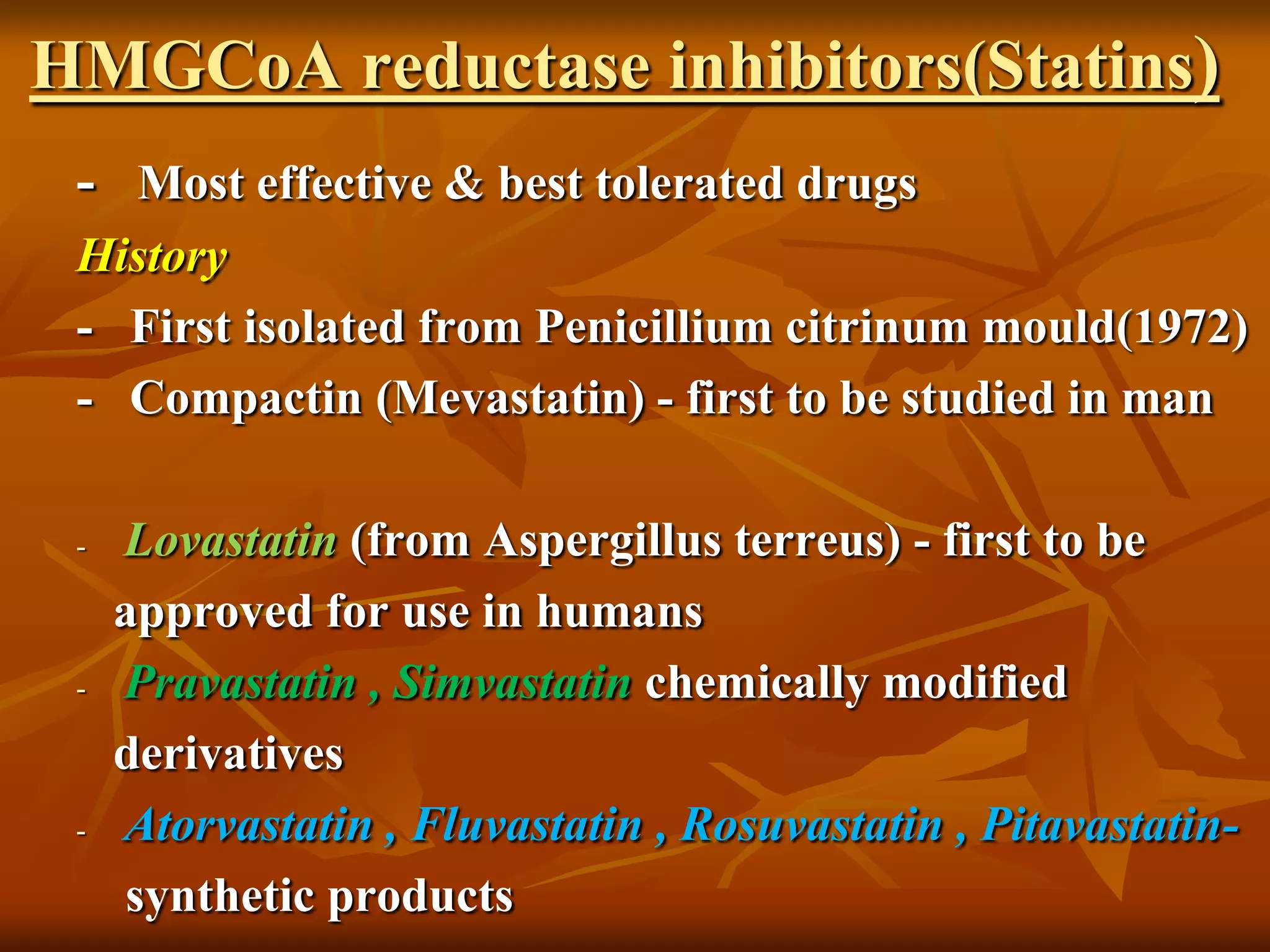 HMGCoA reductase inhibitors(Statins)

- Most effective & best tolerated drugs

History

- First isolated from Penicillium citrinum mould(1972)

- Compactin (Mevastatin) - first to be studied in man

- Lovastatin (from Aspergillus terreus) - first to be approved for use in humans

- Pravastatin , Simvastatin chemically modified derivatives

- Atorvastatin , Fluvastatin , Rosuvastatin , Pitavastatin- synthetic products